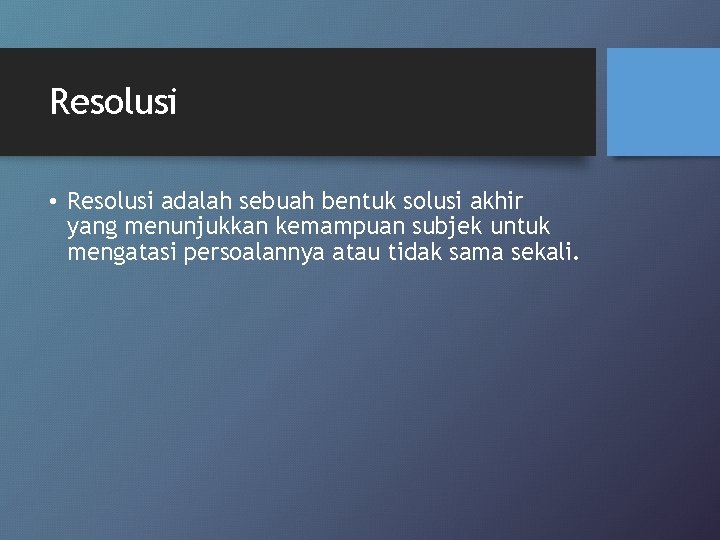 Resolusi

• Resolusi adalah sebuah bentuk solusi akhir yang menunjukkan kemampuan subjek untuk mengatasi persoalannya atau tidak sama sekali.